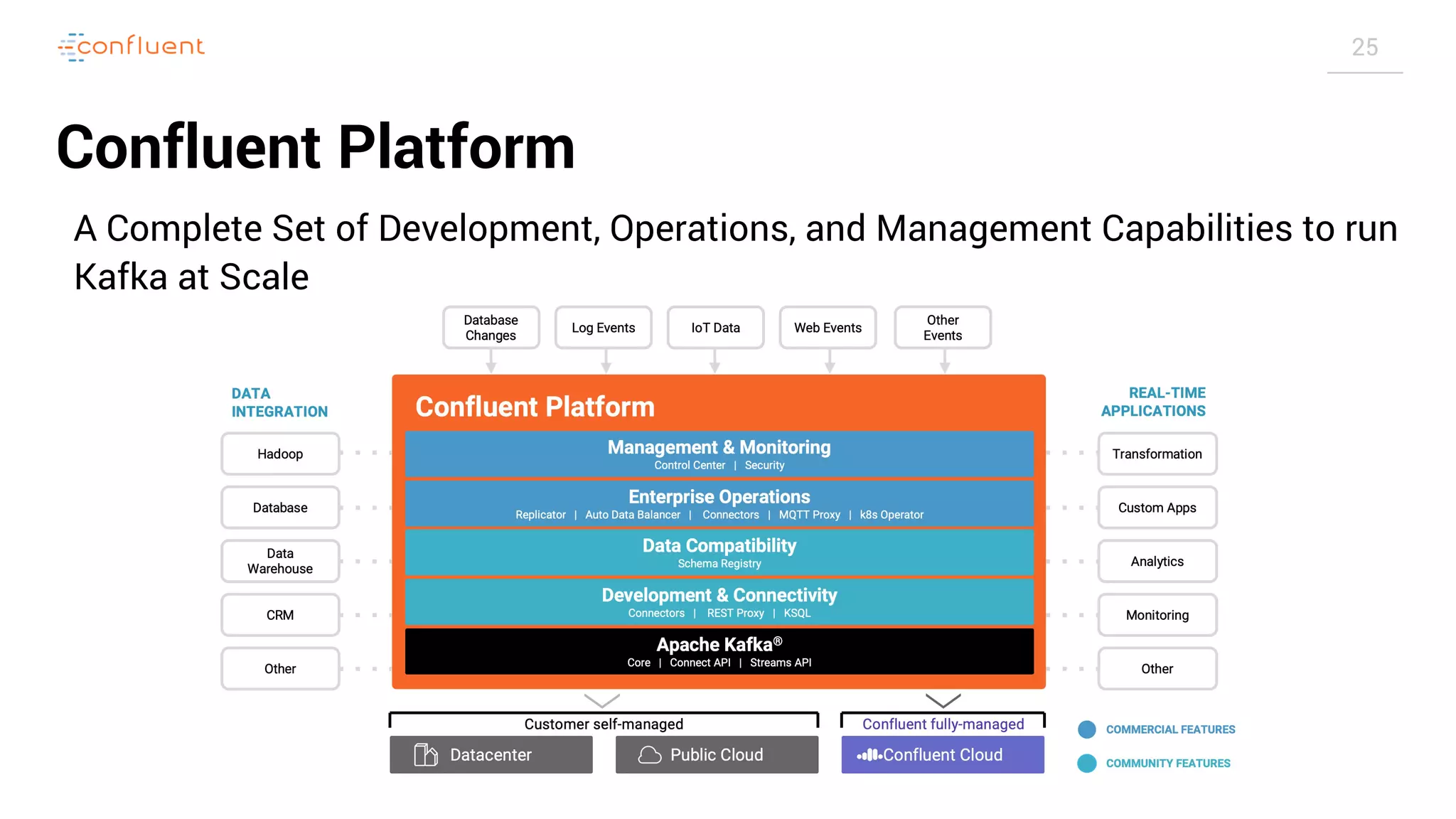 confluent

25

Confluent Platform

A Complete Set of Development, Operations, and Management Capabilities to run Kafka at Scale

Database Changes
Log Events
IoT Data
Web Events
Other Events

DATA INTEGRATION
Hadoop
Database
Data Warehouse
CRM
Other

Confluent Platform
Management & Monitoring
Control Center | Security
Enterprise Operations
Replicator | Auto Data Balancer | Connectors | MQTT Proxy | k8s Operator
Data Compatibility
Schema Registry
Development & Connectivity
Connectors | REST Proxy | KSQL
Apache Kafka®
Core | Connect API | Streams API

REAL-TIME APPLICATIONS
Transformation
Custom Apps
Analytics
Monitoring
Other

Customer self-managed
Datacenter
Public Cloud
Confluent fully-managed
Confluent Cloud

COMMERCIAL FEATURES
COMMUNITY FEATURES